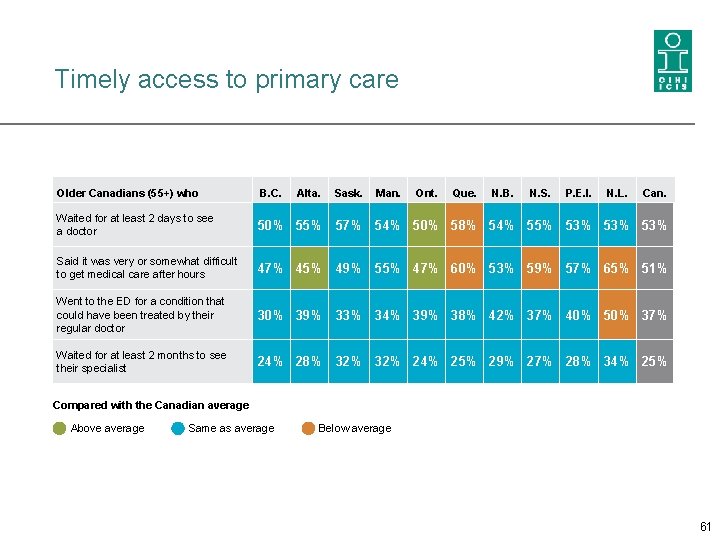 Timely access to primary care

CIHI ICIS

| Older Canadians (55+) who | B.C. | Alta. | Sask. | Man. | Ont. | Que. | N.B. | N.S. | P.E.I. | N.L. | Can. |
|---|---|---|---|---|---|---|---|---|---|---|---|
| Waited for at least 2 days to see a doctor | 50% | 55% | 57% | 54% | 50% | 58% | 54% | 55% | 53% | 53% | 53% |
| Said it was very or somewhat difficult to get medical care after hours | 47% | 45% | 49% | 55% | 47% | 60% | 53% | 59% | 57% | 65% | 51% |
| Went to the ED for a condition that could have been treated by their regular doctor | 30% | 39% | 33% | 34% | 39% | 38% | 42% | 37% | 40% | 50% | 37% |
| Waited for at least 2 months to see their specialist | 24% | 28% | 32% | 32% | 24% | 25% | 29% | 27% | 28% | 34% | 25% |

Compared with the Canadian average

Above average Same as average Below average

61